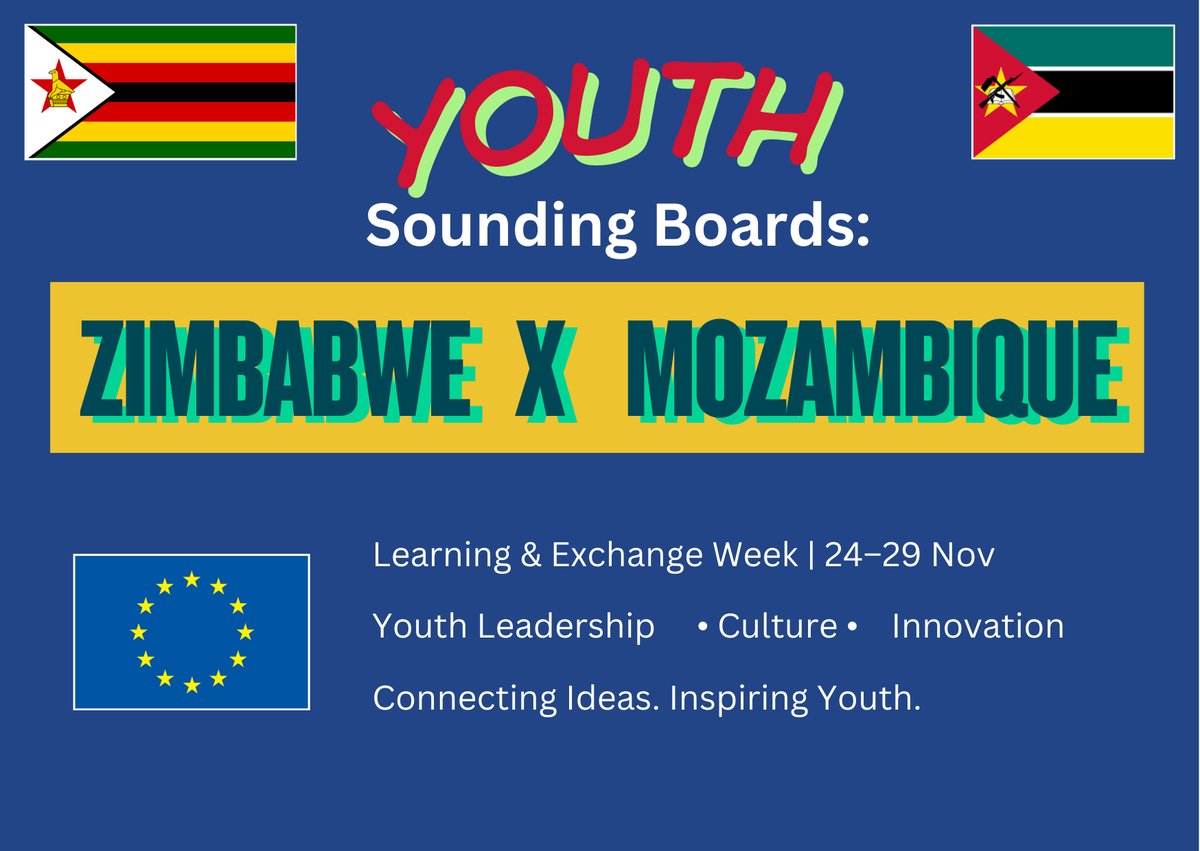 YOUTH
Sounding Boards:

ZIMBABWE X MOZAMBIQUE

Learning & Exchange Week | 24–29 Nov

Youth Leadership • Culture • Innovation

Connecting Ideas. Inspiring Youth.